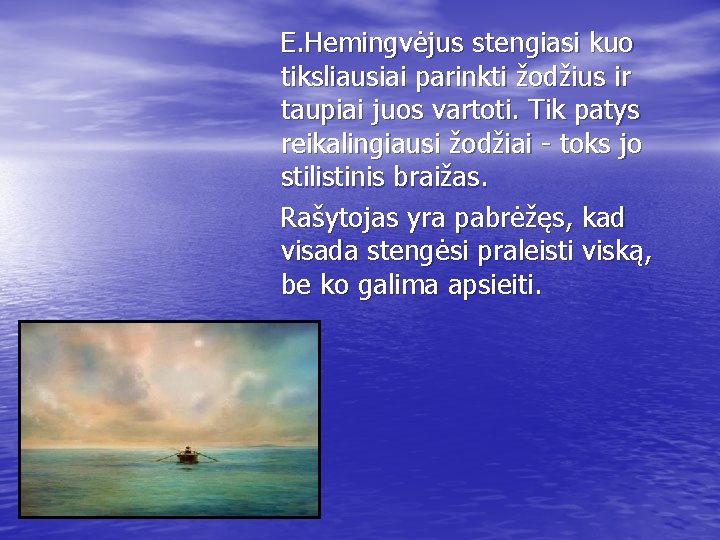 E.Hemingvėjus stengiasi kuo tiksliausiai parinkti žodžius ir taupiai juos vartoti. Tik patys reikalingiausi žodžiai - toks jo stilistinis braižas.

Rašytojas yra pabrėžęs, kad visada stengėsi praleisti viską, be ko galima apsieiti.